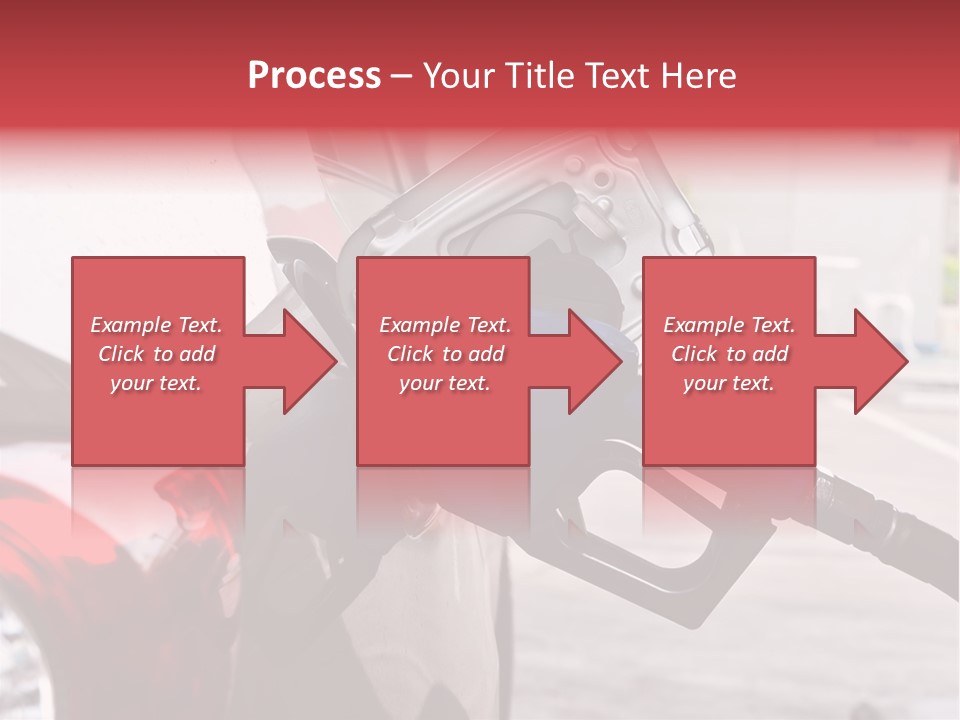 Process – Your Title Text Here

Example Text. Click to add your text.

Example Text. Click to add your text.

Example Text. Click to add your text.